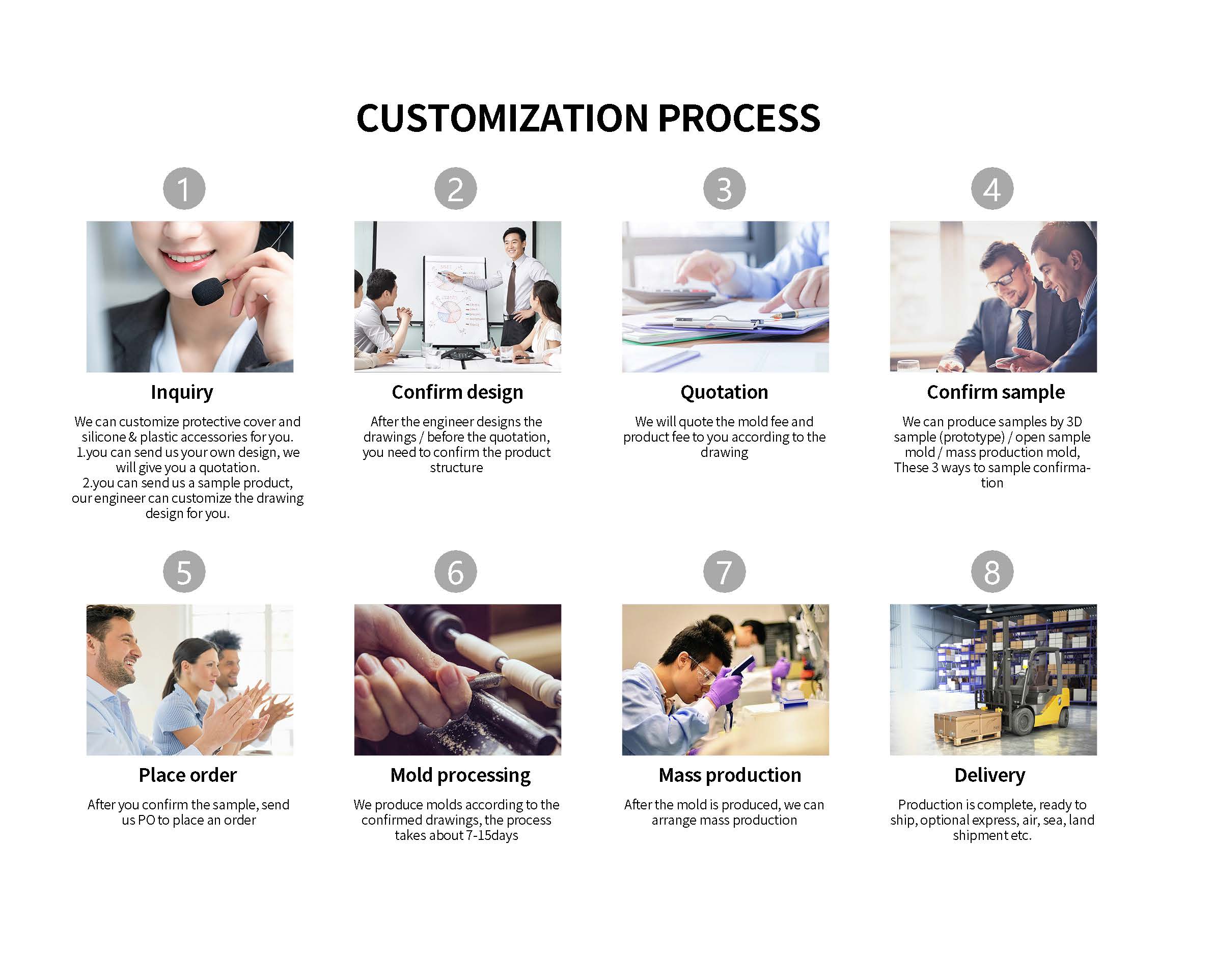 CUSTOMIZATION PROCESS

1

Inquiry

We can customize protective cover and silicone & plastic accessories for you.
1.you can send us your own design, we will give you a quotation.
2.you can send us a sample product, our engineer can customize the drawing design for you.

2

Confirm design

After the engineer designs the drawings / before the quotation, you need to confirm the product structure

3

Quotation

We will quote the mold fee and product fee to you according to the drawing

4

Confirm sample

We can produce samples by 3D sample (prototype) / open sample mold / mass production mold, These 3 ways to sample confirmation

5

Place order

After you confirm the sample, send us PO to place an order

6

Mold processing

We produce molds according to the confirmed drawings, the process takes about 7-15days

7

Mass production

After the mold is produced, we can arrange mass production

8

Delivery

Production is complete, ready to ship, optional express, air, sea, land shipment etc.